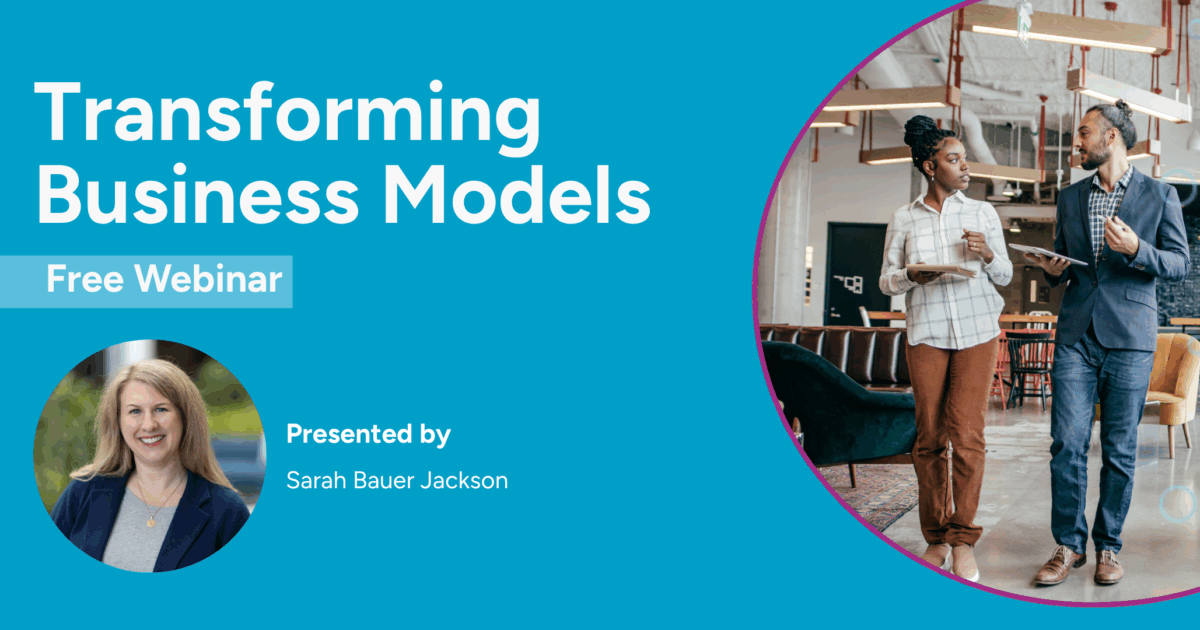 Transforming Business Models

Free Webinar

Presented by

Sarah Bauer Jackson